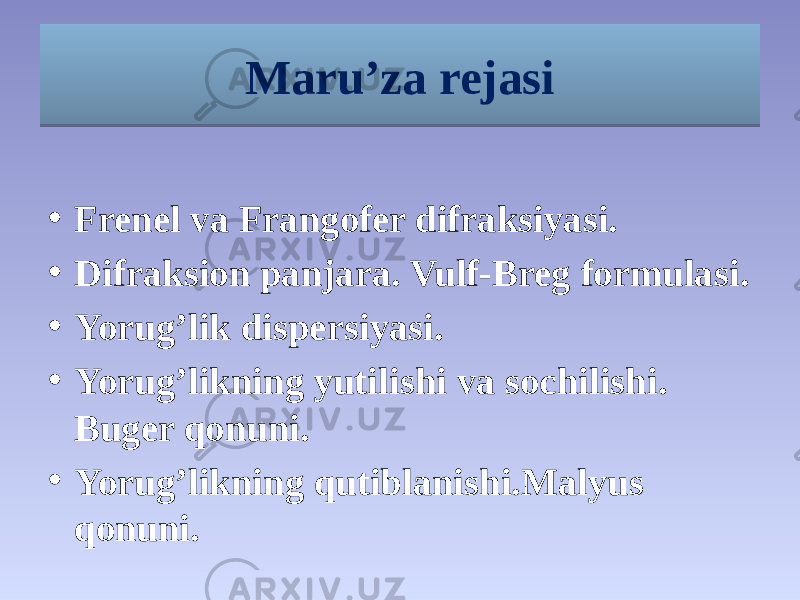 Maru’za rejasi

• Frenel va Frangofer difraksiyasi.
• Difraksion panjara. Vulf-Breg formulasi.
• Yorug’lik dispersiyasi.
• Yorug’likning yutilishi va sochilishi. Buger qonuni.
• Yorug’likning qutiblanishi.Malyus qonuni.

ARXIV.UZ
ARXIV.UZ
ARXIV.UZ
ARXIV.UZ